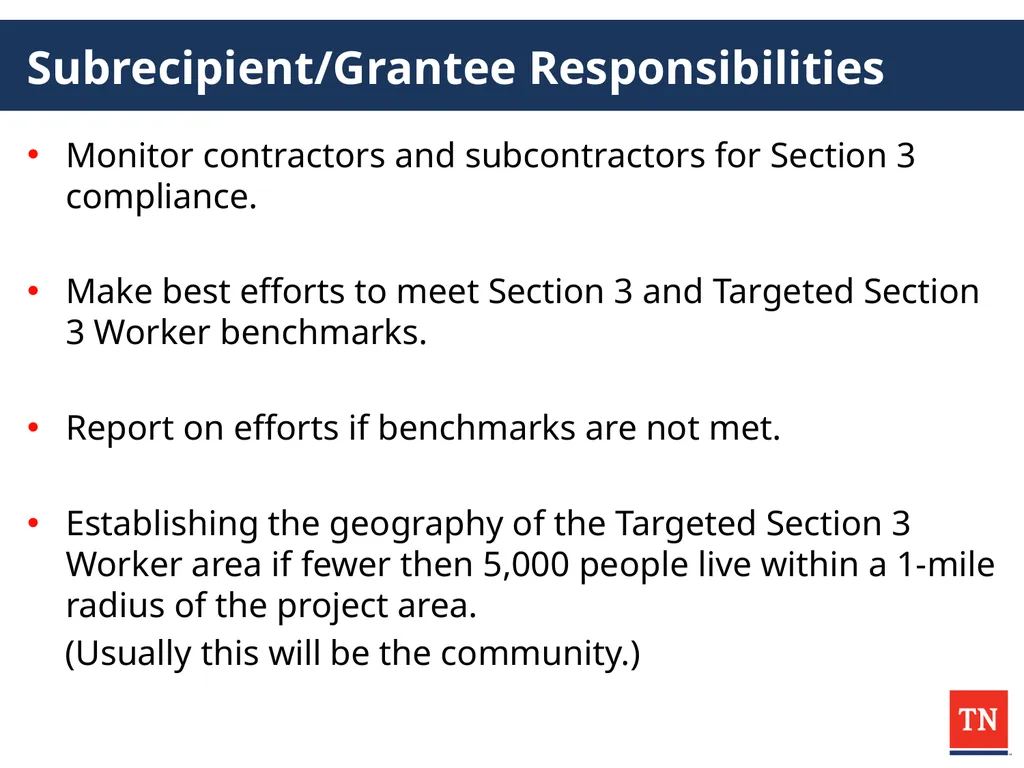 Subrecipient/Grantee Responsibilities

• Monitor contractors and subcontractors for Section 3 compliance.

• Make best efforts to meet Section 3 and Targeted Section 3 Worker benchmarks.

• Report on efforts if benchmarks are not met.

• Establishing the geography of the Targeted Section 3 Worker area if fewer then 5,000 people live within a 1-mile radius of the project area.

(Usually this will be the community.)

TN